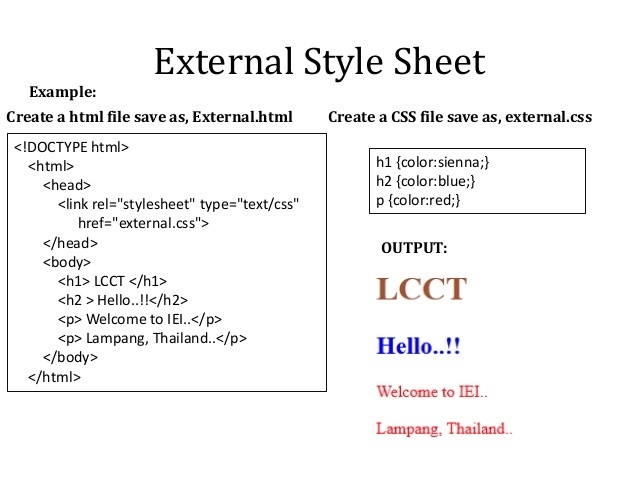 External Style Sheet

Example:

Create a html file save as, External.html

<!DOCTYPE html>
<html>
<head>
<link rel="stylesheet" type="text/css" href="external.css">
</head>
<body>
<h1> LCCT </h1>
<h2 > Hello..!!</h2>
<p> Welcome to IEI..</p>
<p> Lampang, Thailand..</p>
</body>
</html>

Create a CSS file save as, external.css

h1 {color:sienna;}
h2 {color:blue;}
p {color:red;}

OUTPUT:

LCCT

Hello..!!

Welcome to IEI..

Lampang, Thailand..